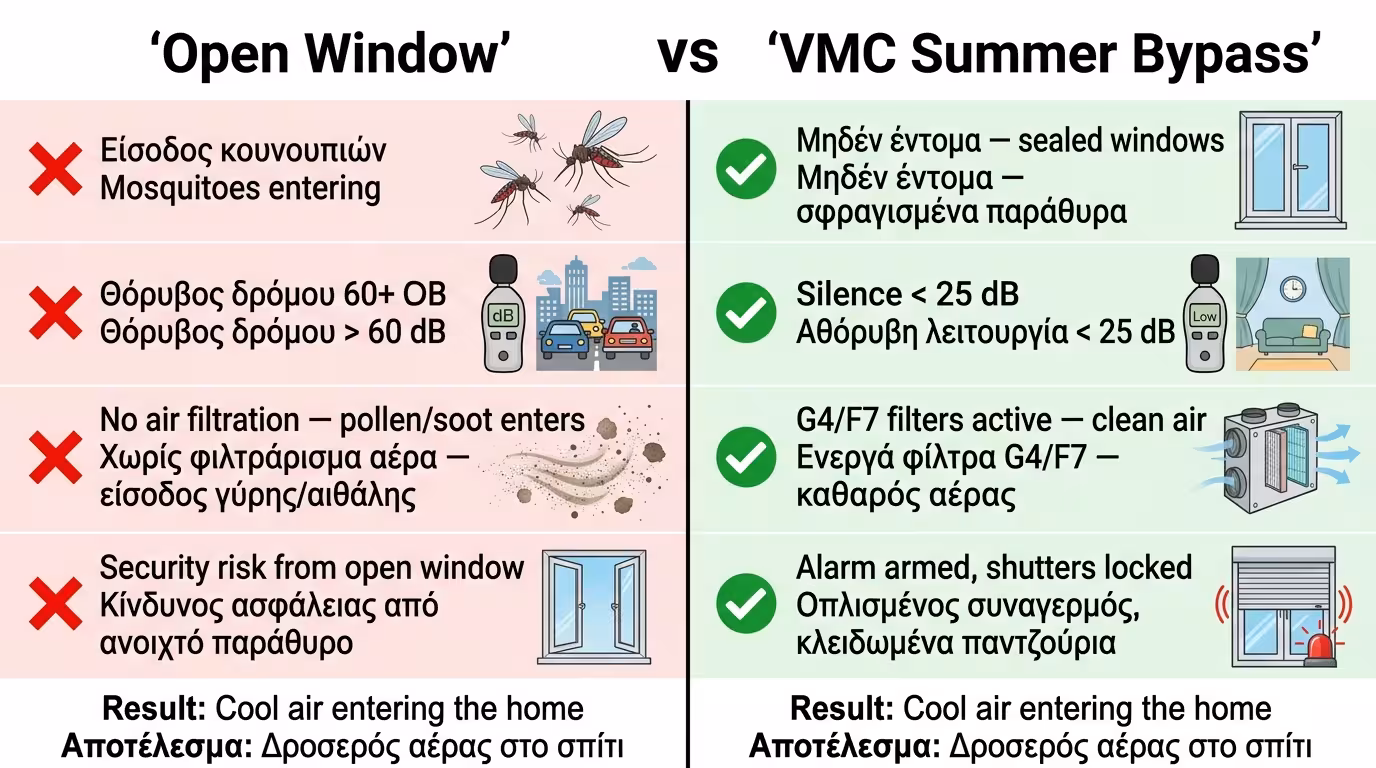 ‘Open Window’ vs ‘VMC Summer Bypass’

Είσοδος κουνουπιών
Mosquitoes entering

Θόρυβος δρόμου 60+ OB
Θόρυβος δρόμου > 60 dB

dB

No air filtration — pollen/soot enters
Χωρίς φιλτράρισμα αέρα — είσοδος γύρης/αιθάλης

Security risk from open window
Κίνδυνος ασφάλειας από ανοιχτό παράθυρο

Result: Cool air entering the home
Αποτέλεσμα: Δροσερός αέρας στο σπίτι

Μηδέν έντομα — sealed windows
Μηδέν έντομα — σφραγισμένα παράθυρα

Silence < 25 dB
Αθόρυβη λειτουργία < 25 dB

Low

G4/F7 filters active — clean air
Ενεργά φίλτρα G4/F7 — καθαρός αέρας

Alarm armed, shutters locked
Οπλισμένος συναγερμός, κλειδωμένα παντζούρια

Result: Cool air entering the home
Αποτέλεσμα: Δροσερός αέρας στο σπίτι